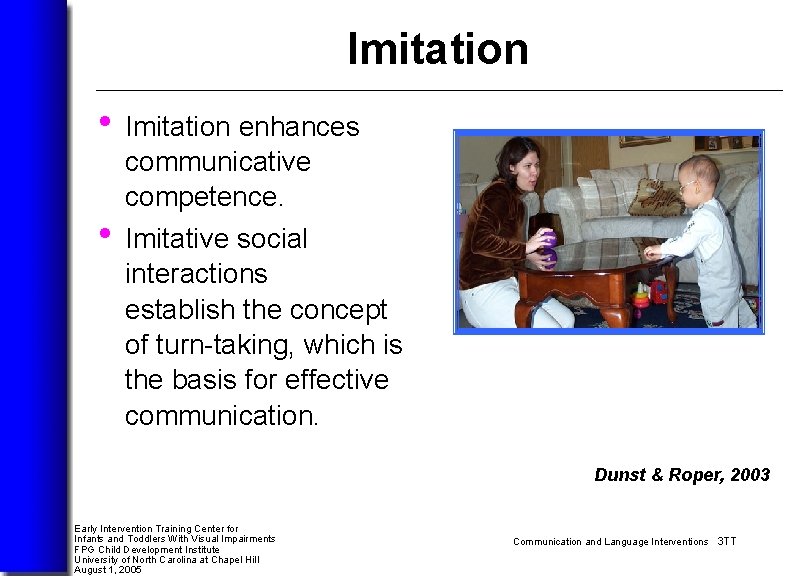 Imitation

• Imitation enhances communicative competence.

• Imitative social interactions establish the concept of turn-taking, which is the basis for effective communication.

Dunst & Roper, 2003

Early Intervention Training Center for Infants and Toddlers With Visual Impairments
FPG Child Development Institute
University of North Carolina at Chapel Hill
August 1, 2005

Communication and Language Interventions 3TT